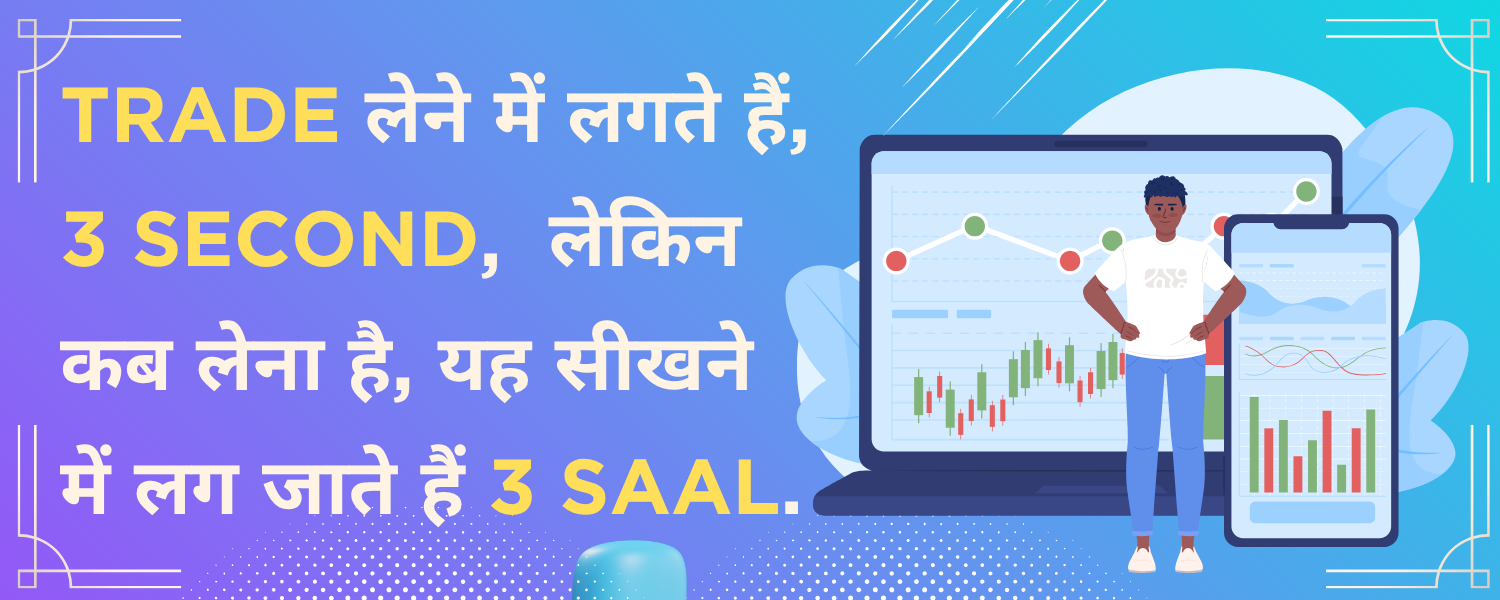 TRADE लेने में लगते हैं, 3 SECOND, लेकिन कब लेना है, यह सीखने में लग जाते हैं 3 SAAL.